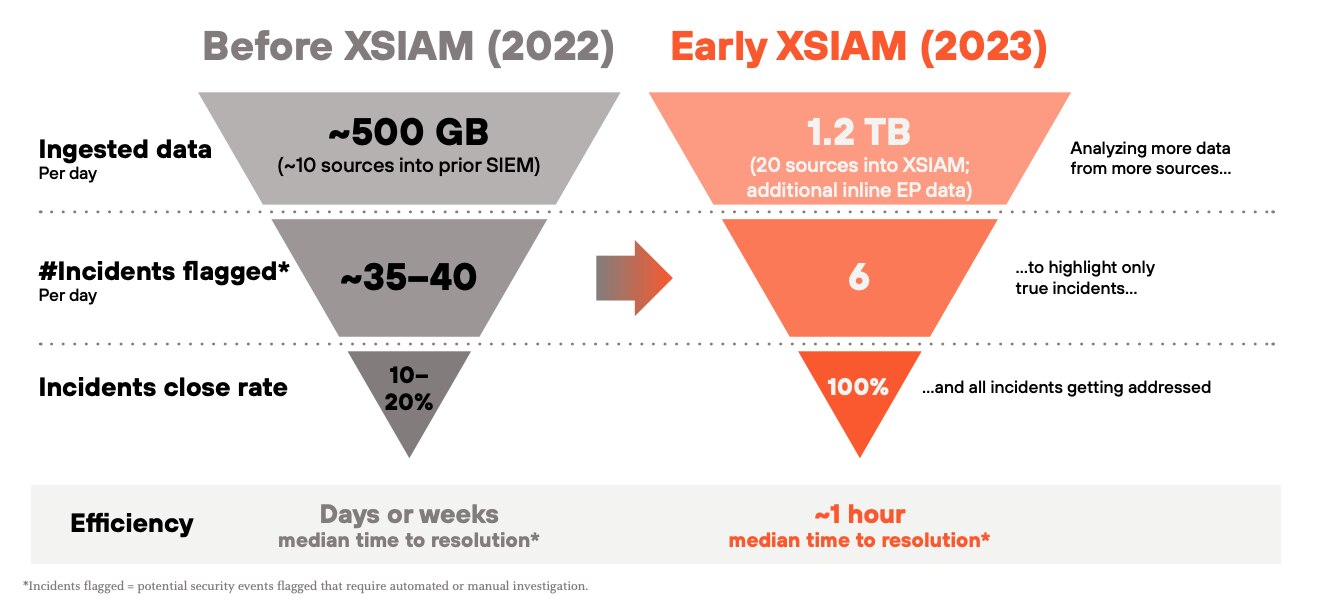 Before XSIAM (2022)

Early XSIAM (2023)

Ingested data
Per day

~500 GB
(~10 sources into prior SIEM)

1.2 TB
(20 sources into XSIAM; additional inline EP data)

Analyzing more data from more sources...

#Incidents flagged*
Per day

~35–40

6

...to highlight only true incidents...

Incidents close rate

10–20%

100%

...and all incidents getting addressed

Efficiency

Days or weeks
median time to resolution*

~1 hour
median time to resolution*

*Incidents flagged = potential security events flagged that require automated or manual investigation.